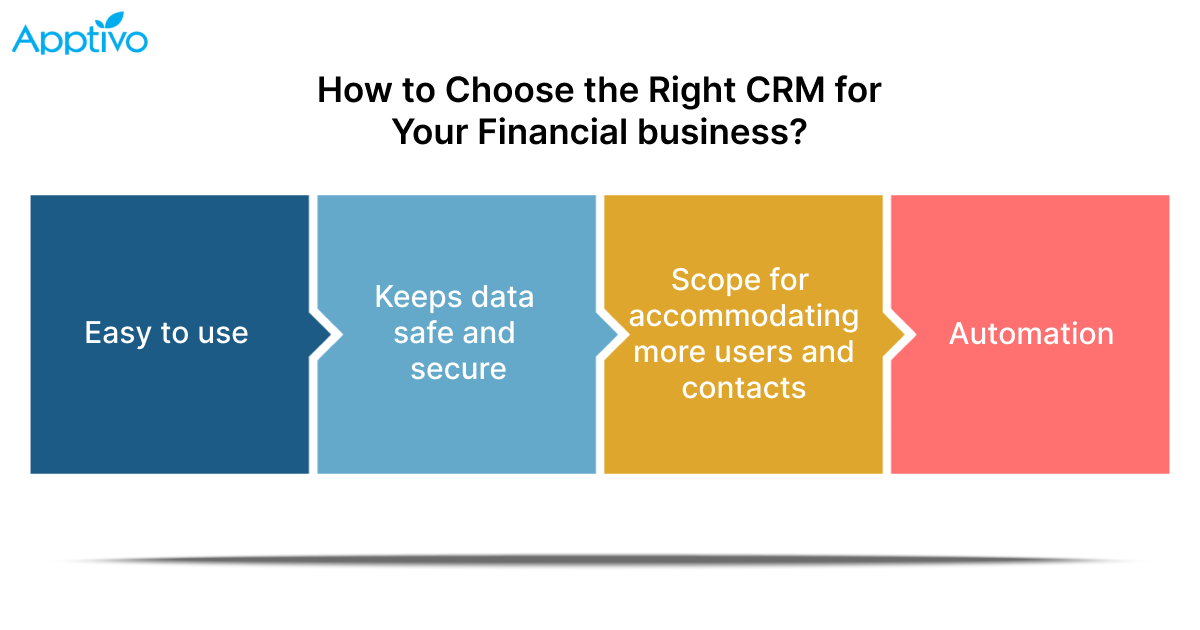 Apptivo

How to Choose the Right CRM for Your Financial business?

Easy to use

Keeps data safe and secure

Scope for accommodating more users and contacts

Automation